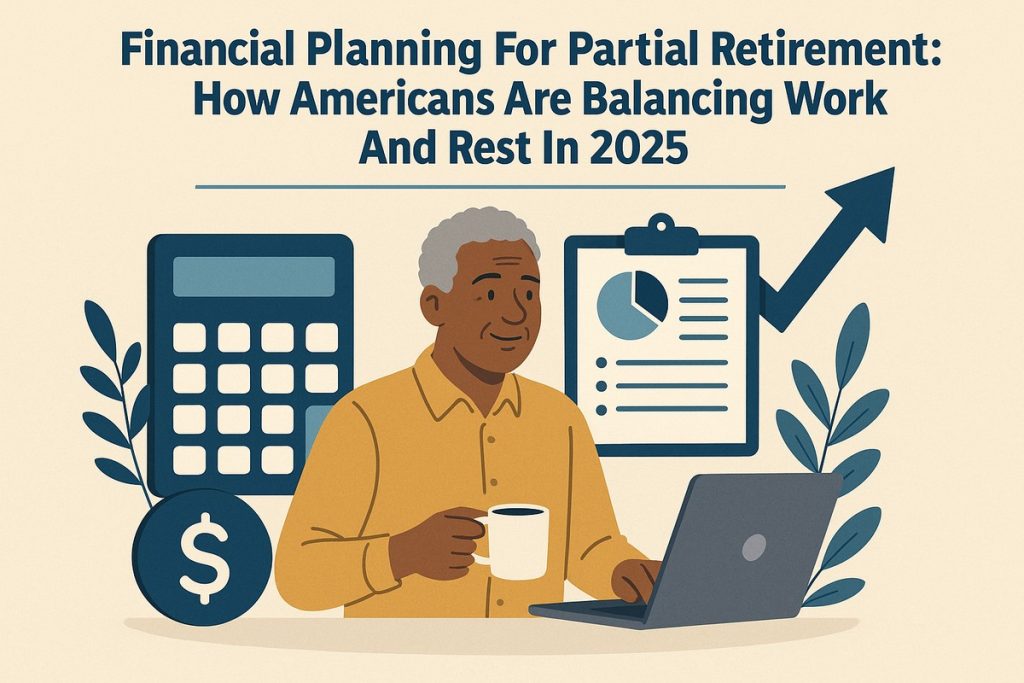 Financial Planning For Partial Retirement: How Americans Are Balancing Work And Rest In 2025

$